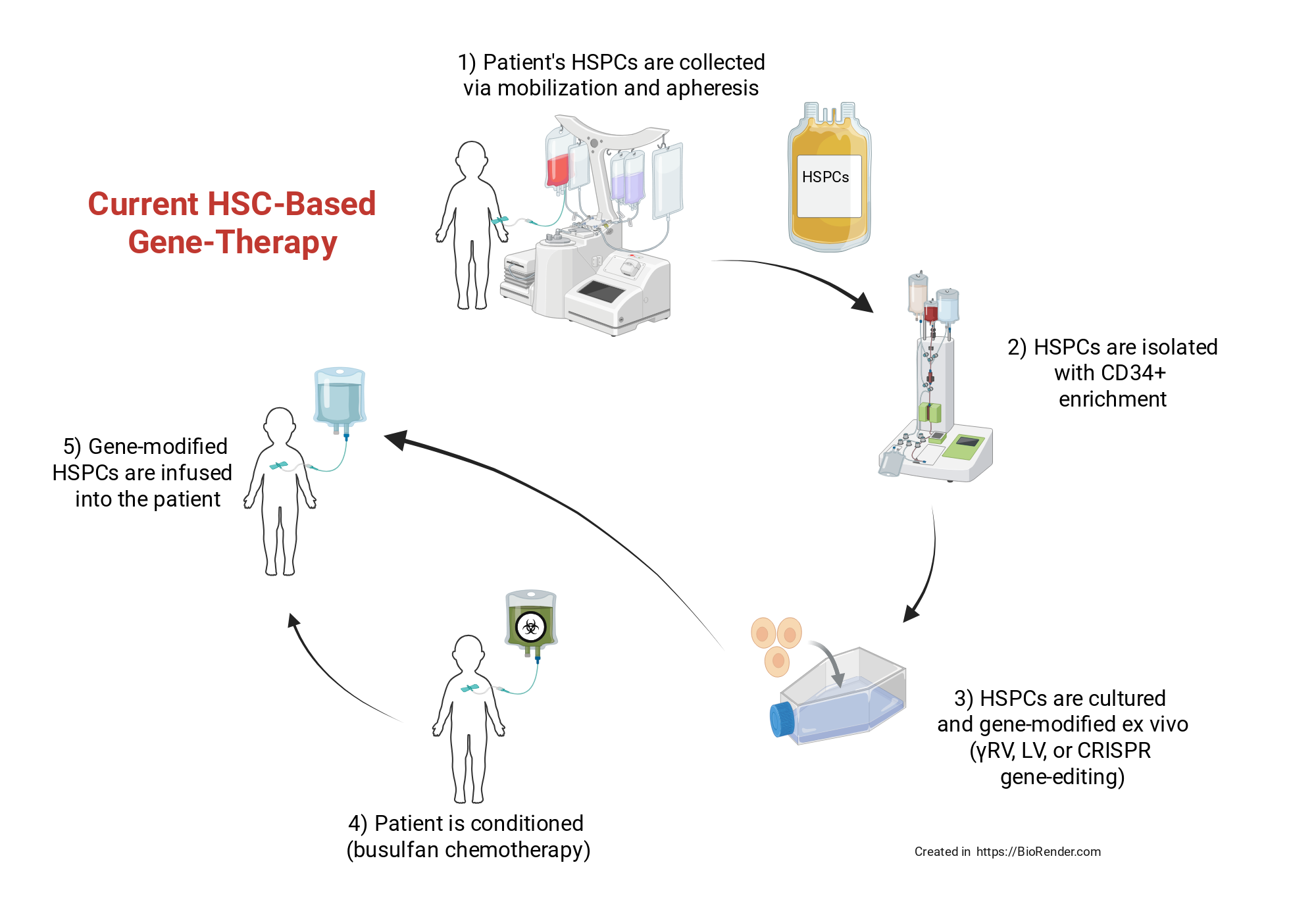 Current HSC-Based Gene-Therapy

1) Patient's HSPCs are collected via mobilization and apheresis

HSPCs

2) HSPCs are isolated with CD34+ enrichment

3) HSPCs are cultured and gene-modified ex vivo (γRV, LV, or CRISPR gene-editing)

4) Patient is conditioned (busulfan chemotherapy)

5) Gene-modified HSPCs are infused into the patient

Created in https://BioRender.com